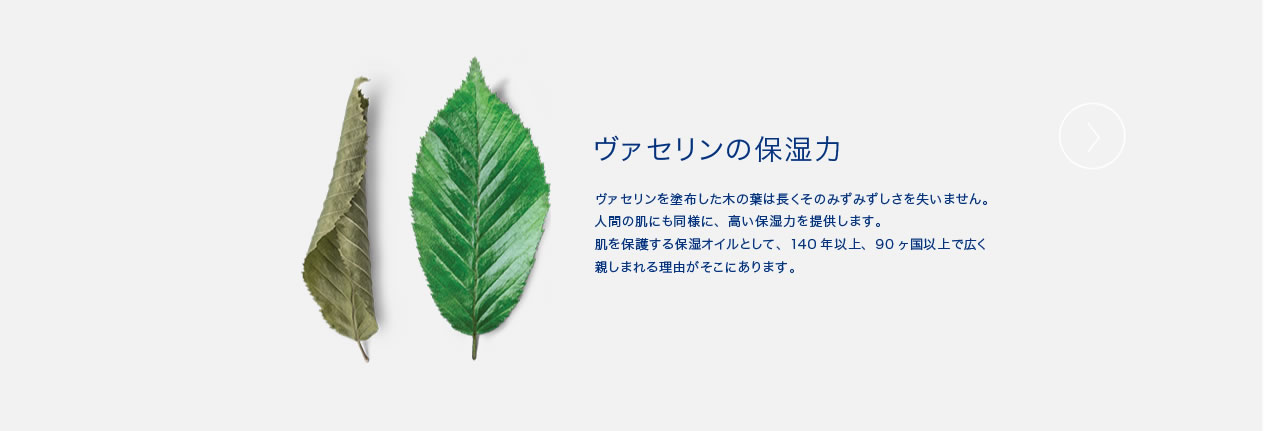 ヴァセリンの保湿力

ヴァセリンを塗布した木の葉は長くそのみずみずしさを失いません。
人間の肌にも同様に、高い保湿力を提供します。
肌を保護する保湿オイルとして、140 年以上、90 ヶ国以上で広く親しまれる理由がそこにあります。